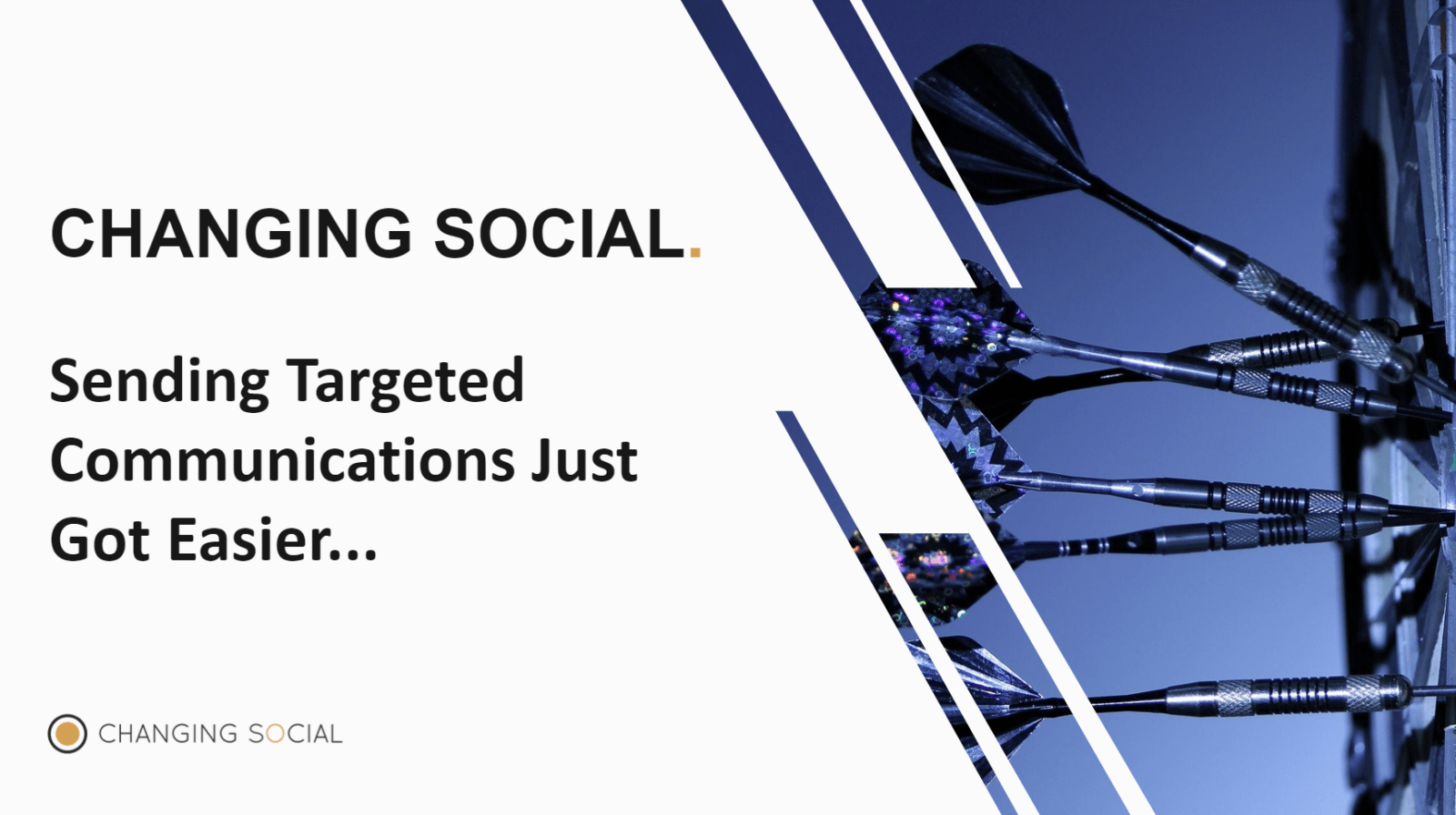 CHANGING SOCIAL.

Sending Targeted Communications Just Got Easier...

CHANGING SOCIAL